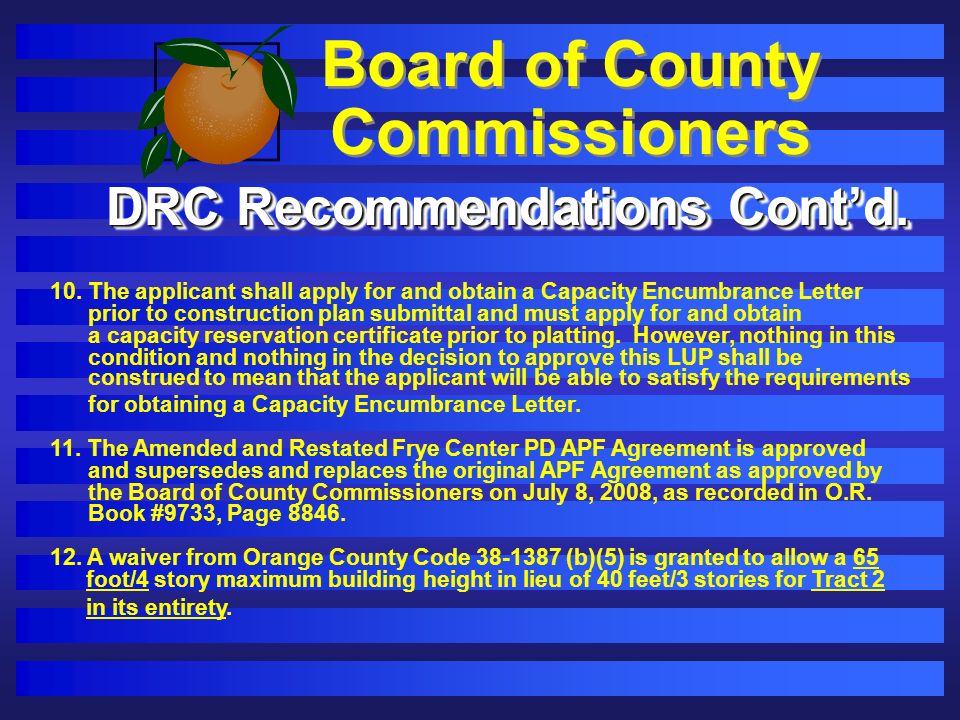 Board of County Commissioners

DRC Recommendations Cont'd.

10. The applicant shall apply for and obtain a Capacity Encumbrance Letter prior to construction plan submittal and must apply for and obtain a capacity reservation certificate prior to platting. However, nothing in this condition and nothing in the decision to approve this LUP shall be construed to mean that the applicant will be able to satisfy the requirements for obtaining a Capacity Encumbrance Letter.

11. The Amended and Restated Frye Center PD APF Agreement is approved and supersedes and replaces the original APF Agreement as approved by the Board of County Commissioners on July 8, 2008, as recorded in O.R. Book #9733, Page 8846.

12. A waiver from Orange County Code 38-1387 (b)(5) is granted to allow a 65 foot/4 story maximum building height in lieu of 40 feet/3 stories for Tract 2 in its entirety.